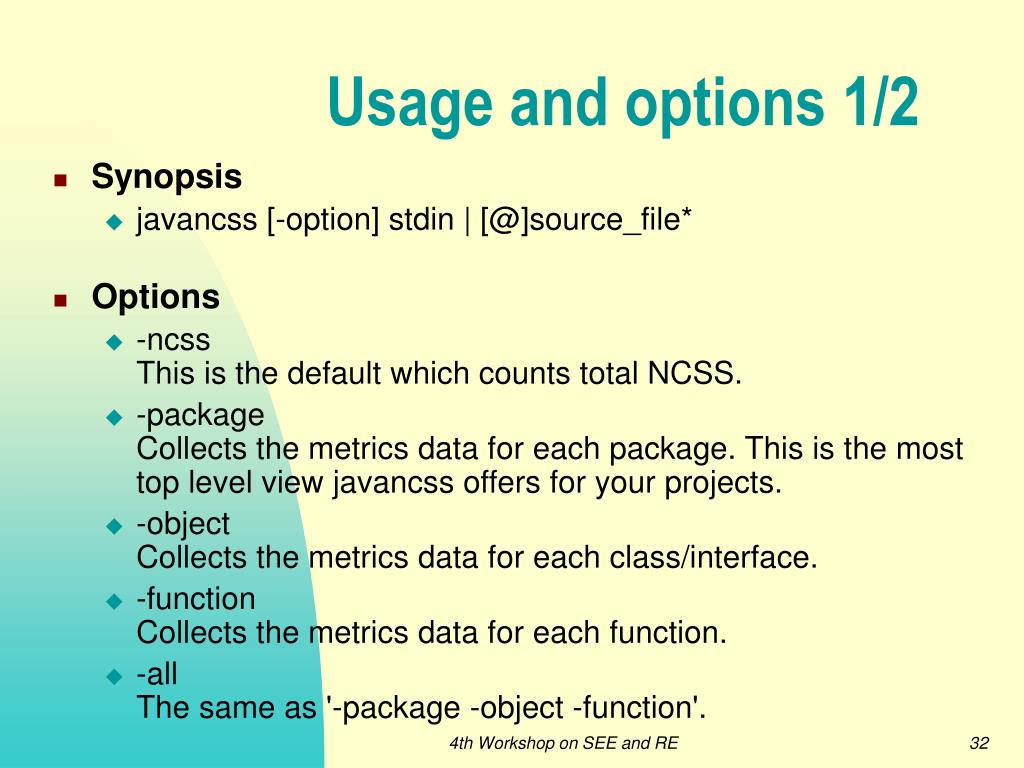 Usage and options 1/2

Synopsis

javancss [-option] stdin | [@]source_file*

Options

-ncss
This is the default which counts total NCSS.

-package
Collects the metrics data for each package. This is the most top level view javancss offers for your projects.

-object
Collects the metrics data for each class/interface.

-function
Collects the metrics data for each function.

-all
The same as '-package -object -function'.

4th Workshop on SEE and RE

32